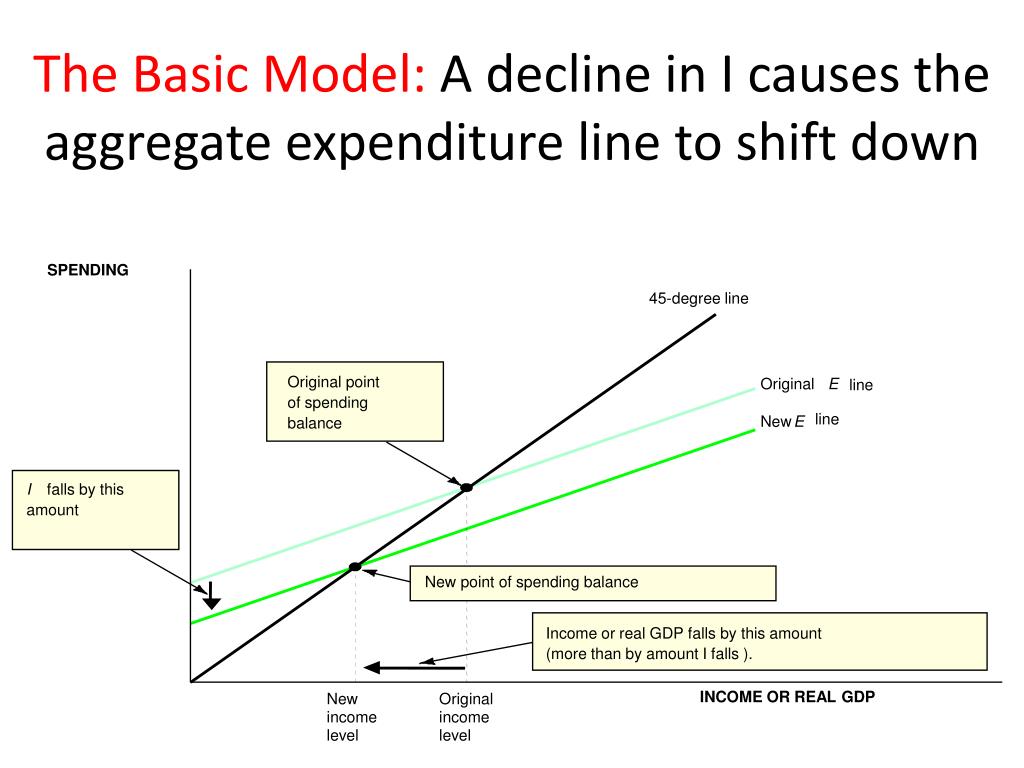 The Basic Model: A decline in I causes the aggregate expenditure line to shift down

SPENDING

45-degree line

Original point of spending balance

Original E line

New E line

I falls by this amount

New point of spending balance

Income or real GDP falls by this amount (more than by amount I falls ).

New income level

Original income level

INCOME OR REAL GDP